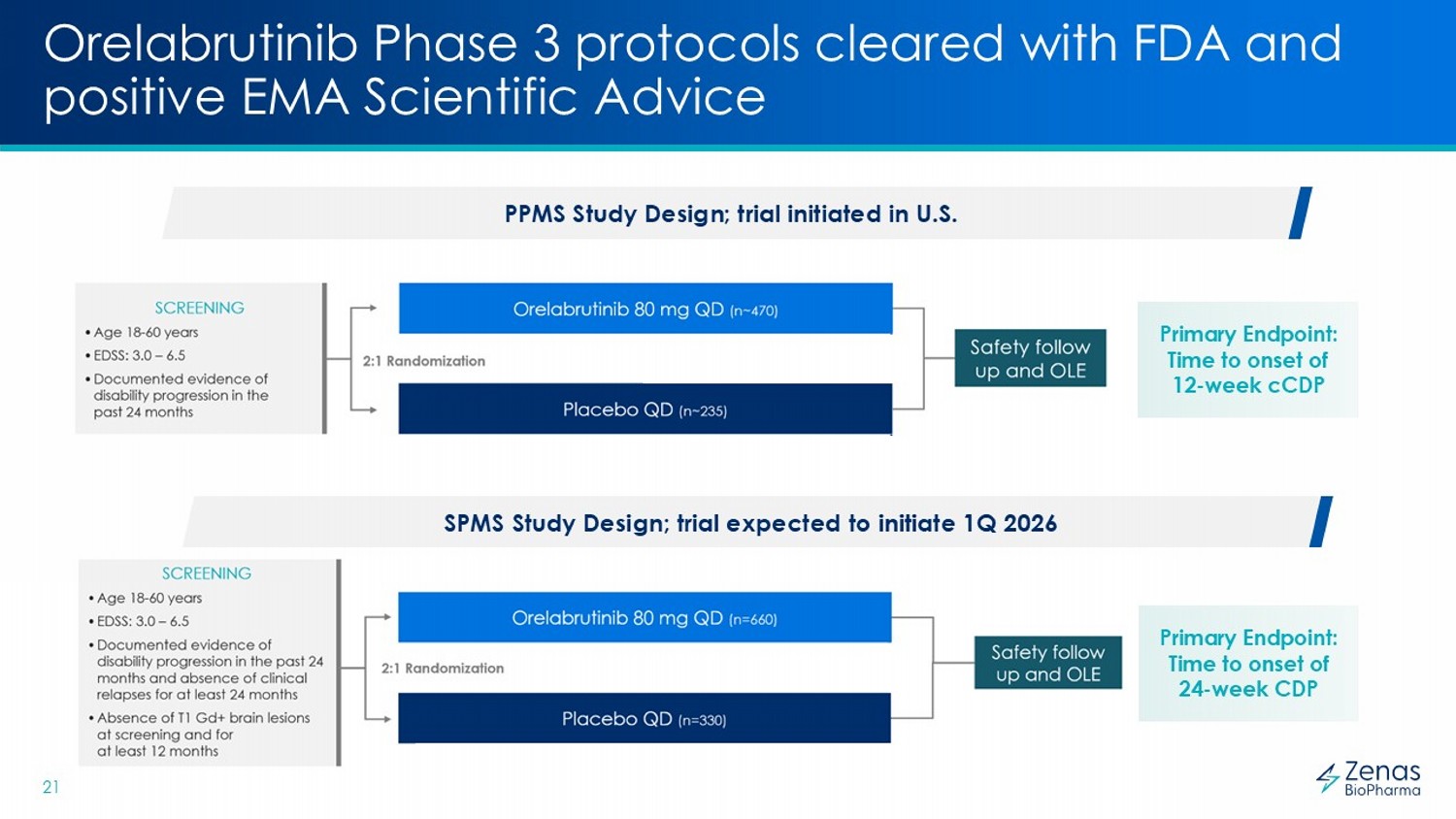 Orelabrutinib Phase 3 protocols cleared with FDA and positive EMA Scientific Advice

PPMS Study Design; trial initiated in U.S.

SCREENING
• Age 18-60 years
• EDSS: 3.0 – 6.5
• Documented evidence of disability progression in the past 24 months

2:1 Randomization

Orelabrutinib 80 mg QD (n~470)

Placebo QD (n~235)

Safety follow up and OLE

Primary Endpoint: Time to onset of 12-week cCDP

SPMS Study Design; trial expected to initiate 1Q 2026

SCREENING
• Age 18-60 years
• EDSS: 3.0 – 6.5
• Documented evidence of disability progression in the past 24 months and absence of clinical relapses for at least 24 months
• Absence of T1 Gd+ brain lesions at screening and for at least 12 months

2:1 Randomization

Orelabrutinib 80 mg QD (n=660)

Placebo QD (n=330)

Safety follow up and OLE

Primary Endpoint: Time to onset of 24-week CDP

21

Zenas BioPharma